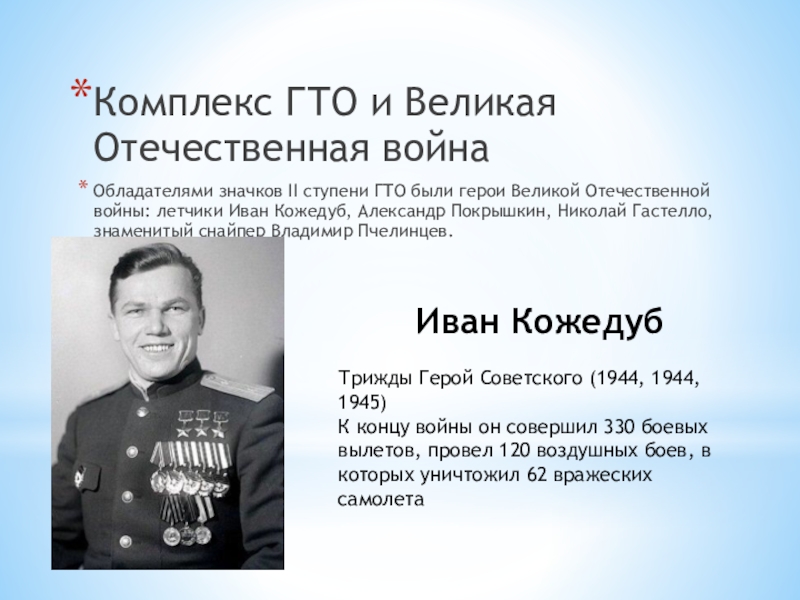 *Комплекс ГТО и Великая Отечественная война

* Обладателями значков II ступени ГТО были герои Великой Отечественной войны: летчики Иван Кожедуб, Александр Покрышкин, Николай Гастелло, знаменитый снайпер Владимир Пчелинцев.

Иван Кожедуб

Трижды Герой Советского (1944, 1944, 1945)
К концу войны он совершил 330 боевых вылетов, провел 120 воздушных боев, в которых уничтожил 62 вражеских самолета